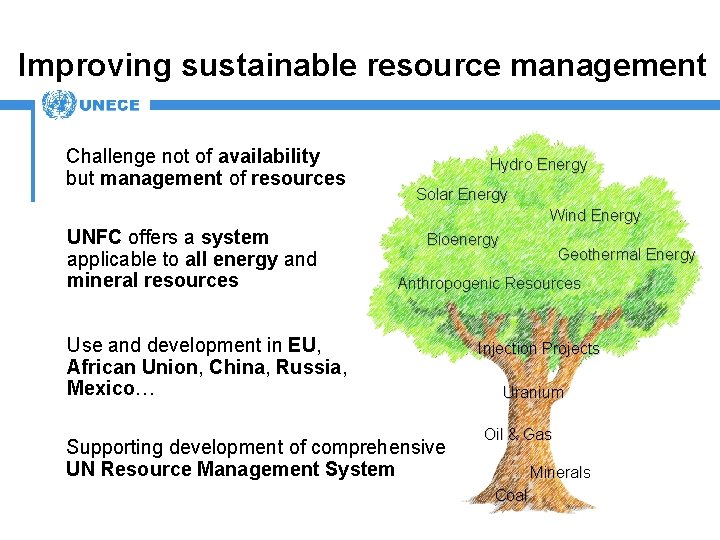 Improving sustainable resource management

UNECE

Challenge not of availability but management of resources

UNFC offers a system applicable to all energy and mineral resources

Use and development in EU, African Union, China, Russia, Mexico…

Supporting development of comprehensive UN Resource Management System

Hydro Energy
Solar Energy
Wind Energy
Bioenergy
Geothermal Energy
Anthropogenic Resources
Injection Projects
Uranium
Oil & Gas
Minerals
Coal